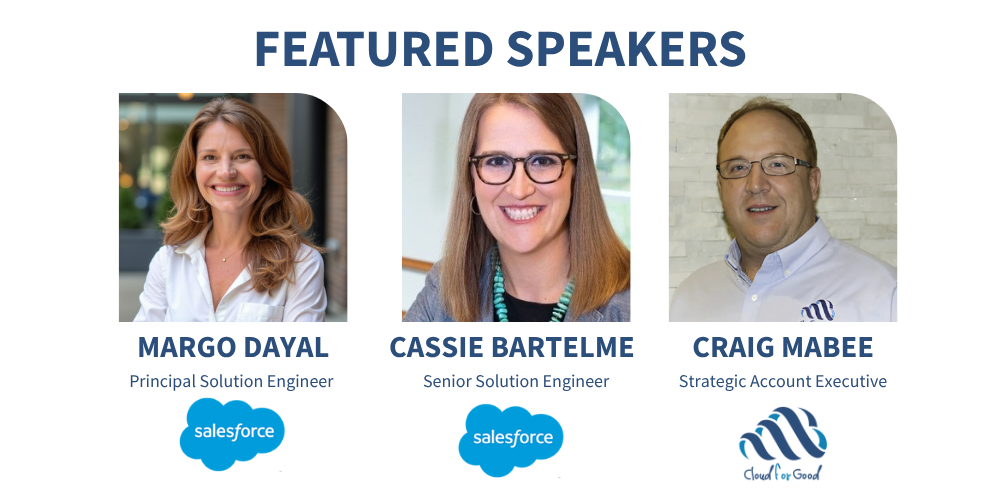 FEATURED SPEAKERS

MARGO DAYAL
Principal Solution Engineer
salesforce

CASSIE BARTELME
Senior Solution Engineer
salesforce

CRAIG MABEE
Strategic Account Executive
Cloud for Good